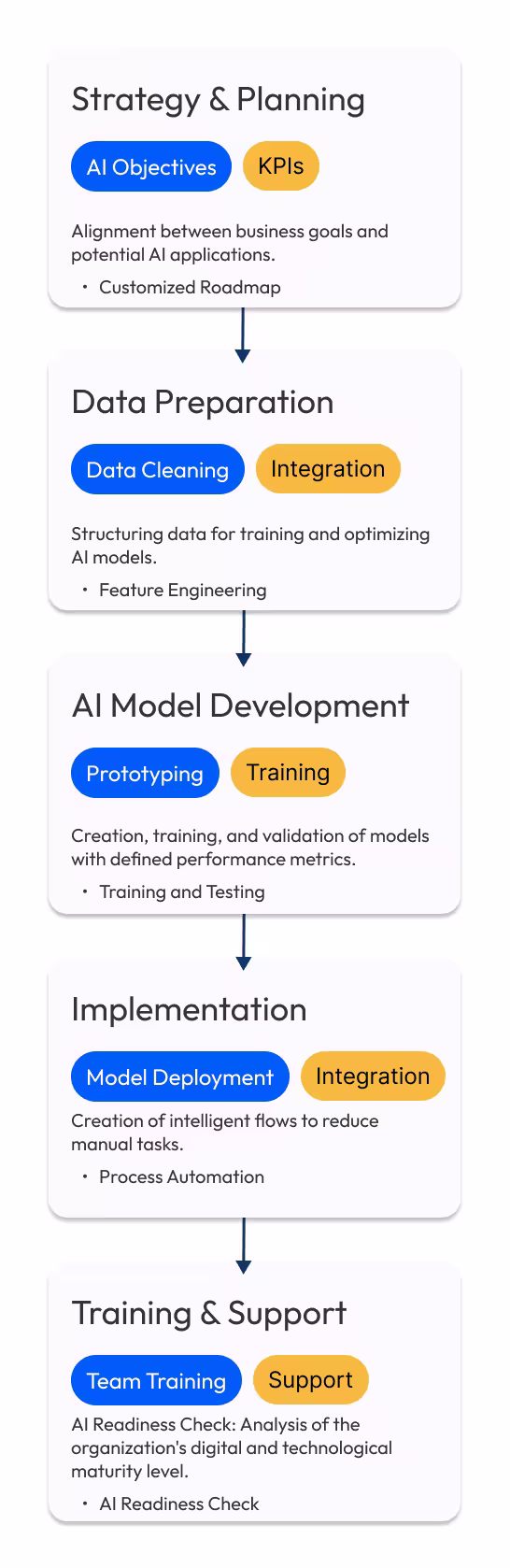 Strategy & Planning

AI Objectives

KPIs

Alignment between business goals and potential AI applications.

• Customized Roadmap

Data Preparation

Data Cleaning

Integration

Structuring data for training and optimizing AI models.

• Feature Engineering

AI Model Development

Prototyping

Training

Creation, training, and validation of models with defined performance metrics.

• Training and Testing

Implementation

Model Deployment

Integration

Creation of intelligent flows to reduce manual tasks.

• Process Automation

Training & Support

Team Training

Support

AI Readiness Check: Analysis of the organization's digital and technological maturity level.

• AI Readiness Check